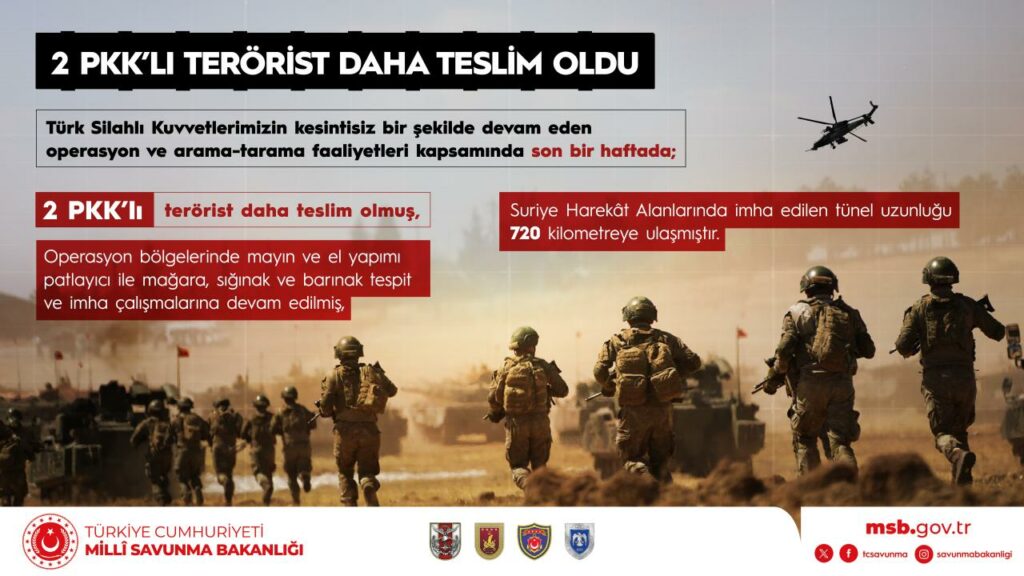 2 PKK'LI TERÖRİST DAHA TESLİM OLDU

Türk Silahlı Kuvvetlerimizin kesintisiz bir şekilde devam eden operasyon ve arama-tarama faaliyetleri kapsamında son bir haftada;

2 PKK'lı terörist daha teslim olmuş,

Operasyon bölgelerinde mayın ve el yapımı patlayıcı ile mağara, sığınak ve barınak tespit ve imha çalışmalarına devam edilmiş,

Suriye Harekât Alanlarında imha edilen tünel uzunluğu 720 kilometreye ulaşmıştır.

TÜRKİYE CUMHURİYETİ
MİLLÎ SAVUNMA BAKANLIĞI

msb.gov.tr
tcsavunma savunmabakanligi